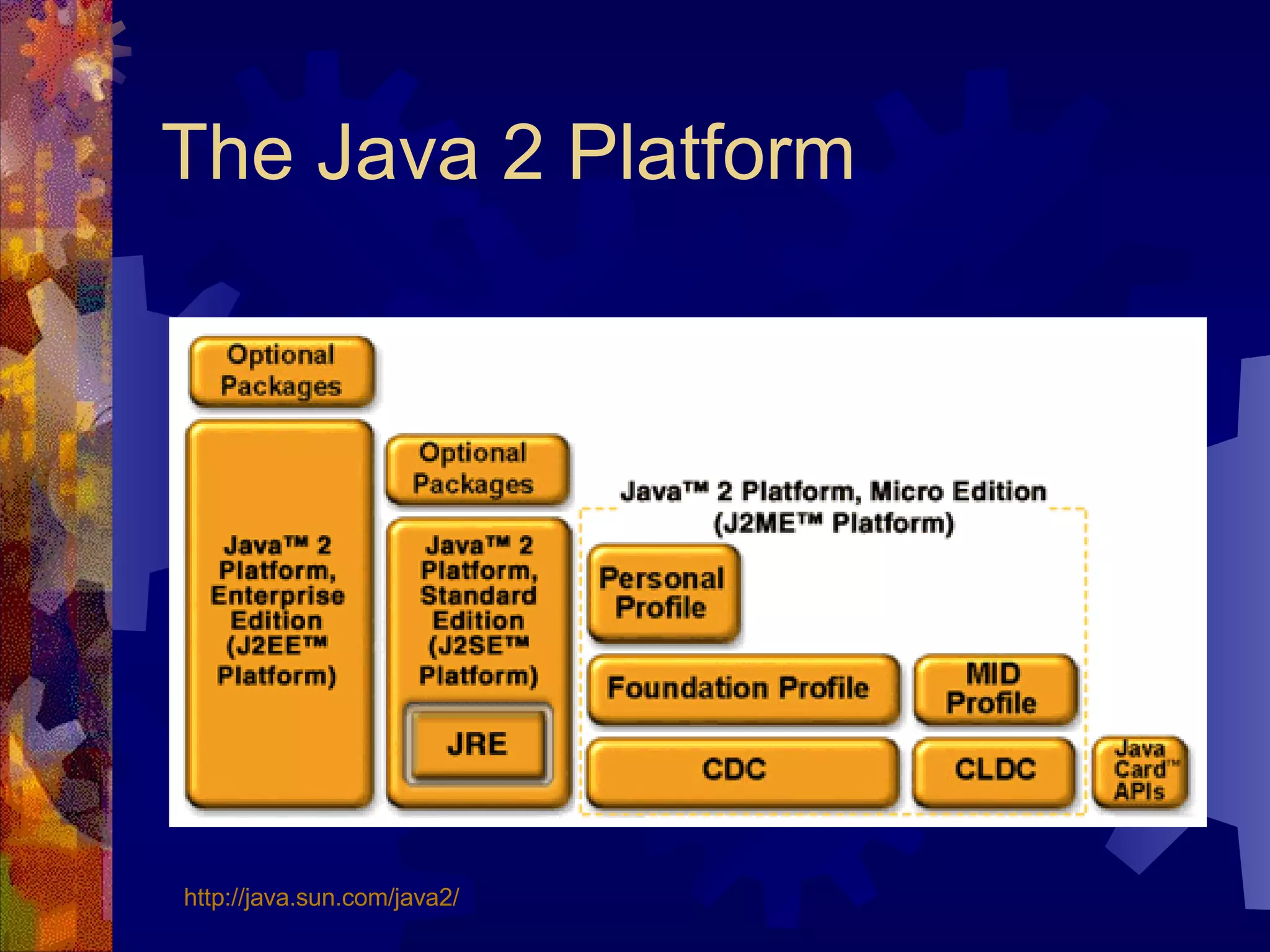 The Java 2 Platform

Optional Packages

Java™ 2 Platform, Enterprise Edition (J2EE™ Platform)

Optional Packages

Java™ 2 Platform, Standard Edition (J2SE™ Platform)

JRE

Java™ 2 Platform, Micro Edition (J2ME™ Platform)

Personal Profile

Foundation Profile

MID Profile

CDC

CLDC

Java Card™ APIs

http://java.sun.com/java2/